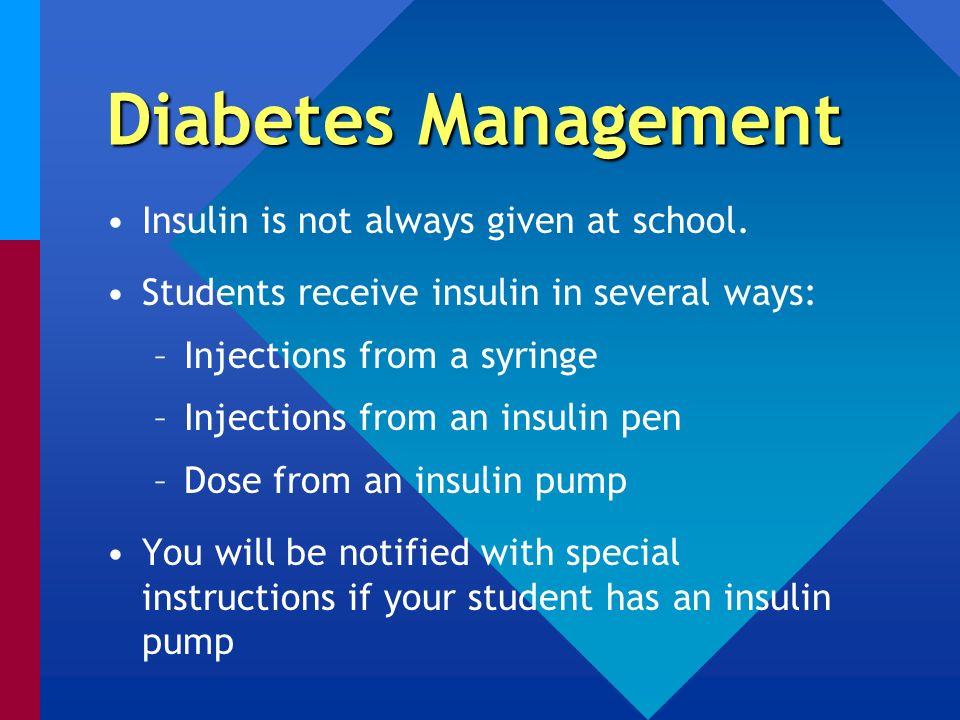 Diabetes Management

• Insulin is not always given at school.

• Students receive insulin in several ways:

– Injections from a syringe

– Injections from an insulin pen

– Dose from an insulin pump

• You will be notified with special instructions if your student has an insulin pump